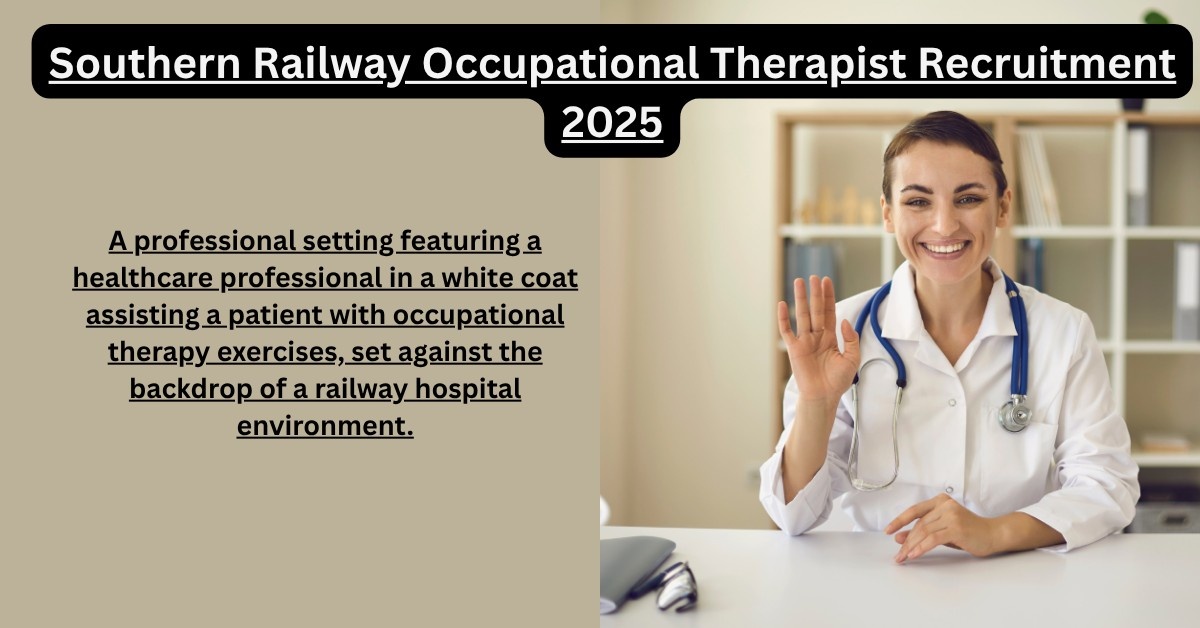 Southern Railway Occupational Therapist Recruitment 2025

A professional setting featuring a healthcare professional in a white coat assisting a patient with occupational therapy exercises, set against the backdrop of a railway hospital environment.